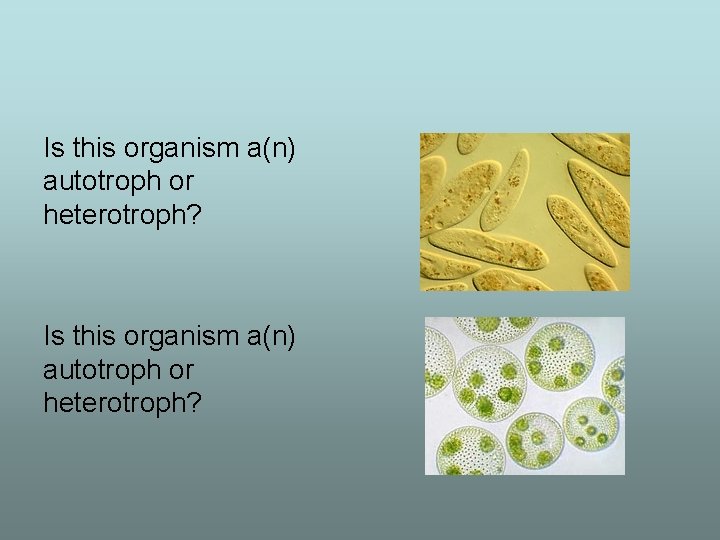 Is this organism a(n) autotroph or heterotroph?

Is this organism a(n) autotroph or heterotroph?